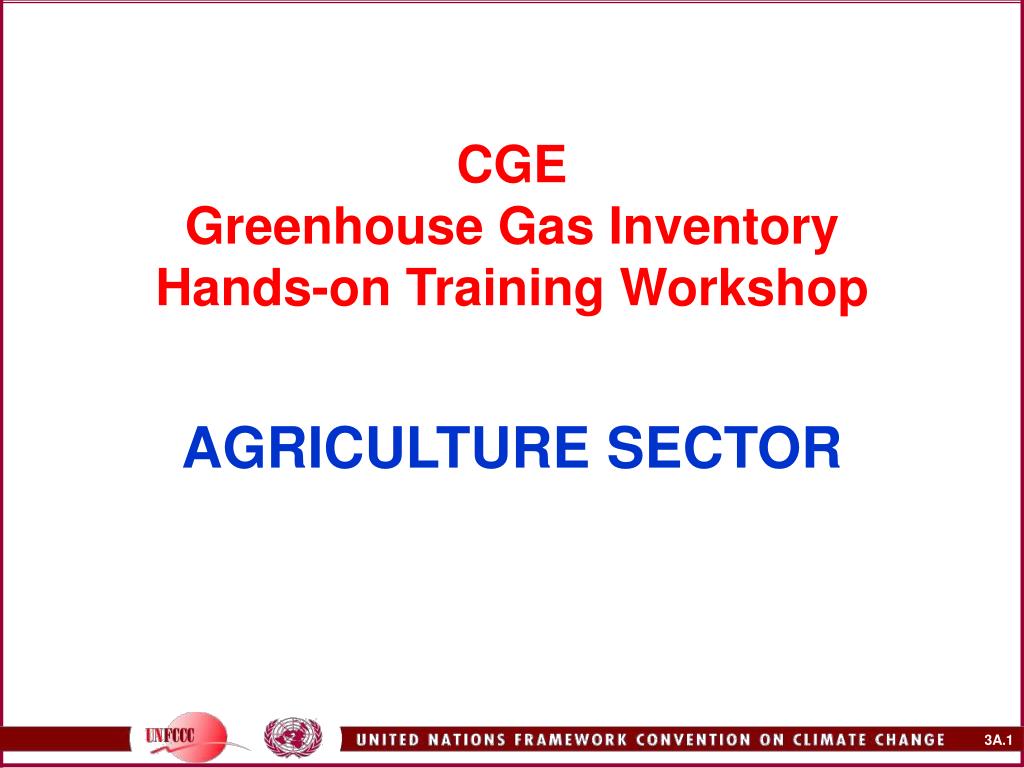 CGE
Greenhouse Gas Inventory
Hands-on Training Workshop

AGRICULTURE SECTOR

UNFCCC

UNITED NATIONS FRAMEWORK CONVENTION ON CLIMATE CHANGE

3A.1